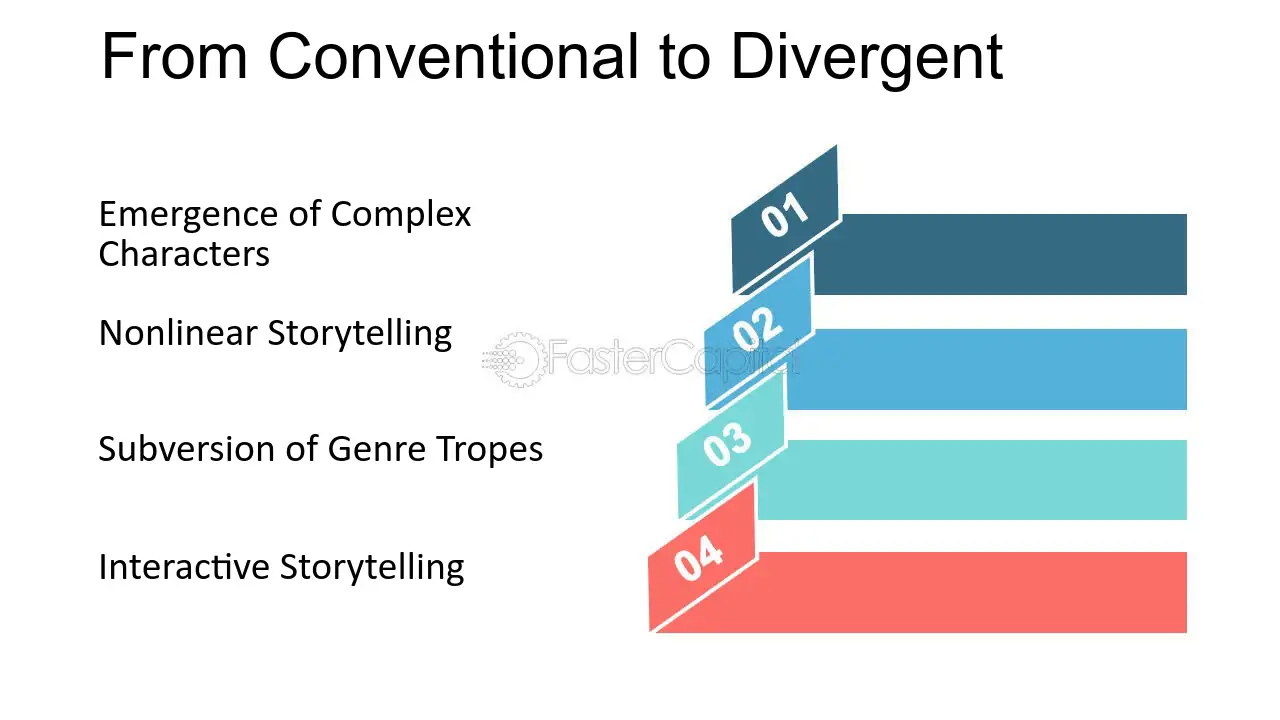 From Conventional to Divergent

Emergence of Complex Characters

Nonlinear Storytelling

Subversion of Genre Tropes

Interactive Storytelling

01

02

03

04

FasterCapital